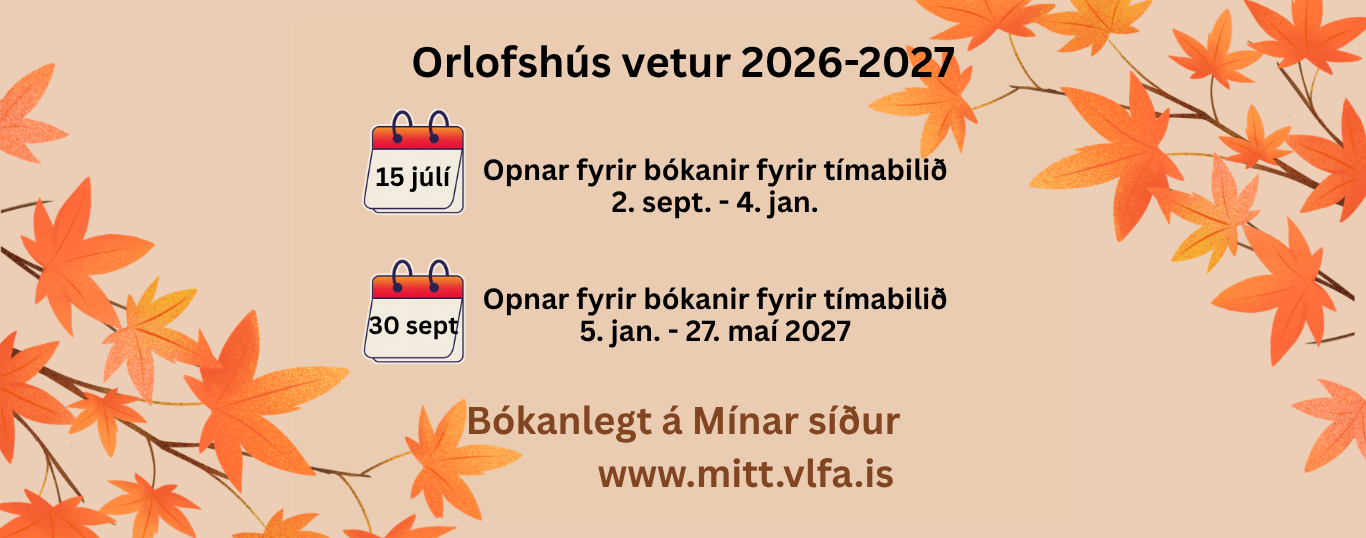 Orlofshús vetur 2026-2027

15 júlí

Opnar fyrir bókanir fyrir tímabilið
2. sept. - 4. jan.

30 sept

Opnar fyrir bókanir fyrir tímabilið
5. jan. - 27. maí 2027

Bókanlegt á Mínar síður
www.mitt.vlfa.is